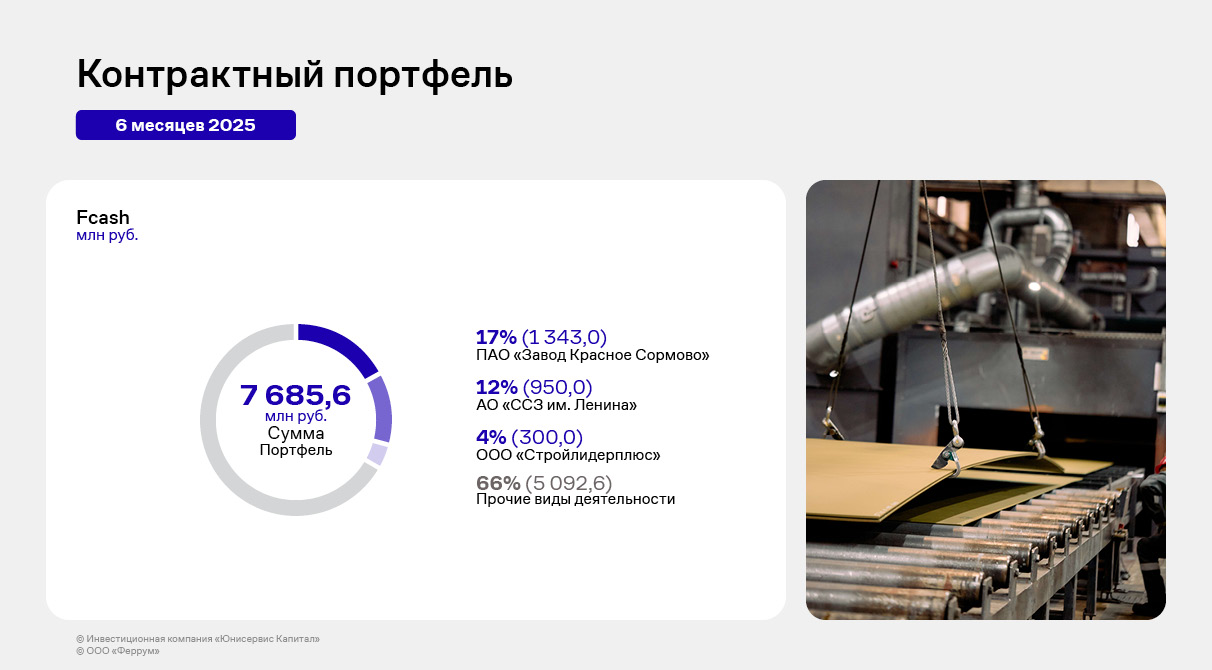 Контрактный портфель

6 месяцев 2025

Fcash
млн руб.

7 685,6
млн руб.
Сумма
Портфель

17% (1 343,0)
ПАО «Завод Красное Сормово»

12% (950,0)
АО «ССЗ им. Ленина»

4% (300,0)
ООО «Стройлидерплюс»

66% (5 092,6)
Прочие виды деятельности

© Инвестиционная компания «Юнисервис Капитал»
© ООО «Феррум»